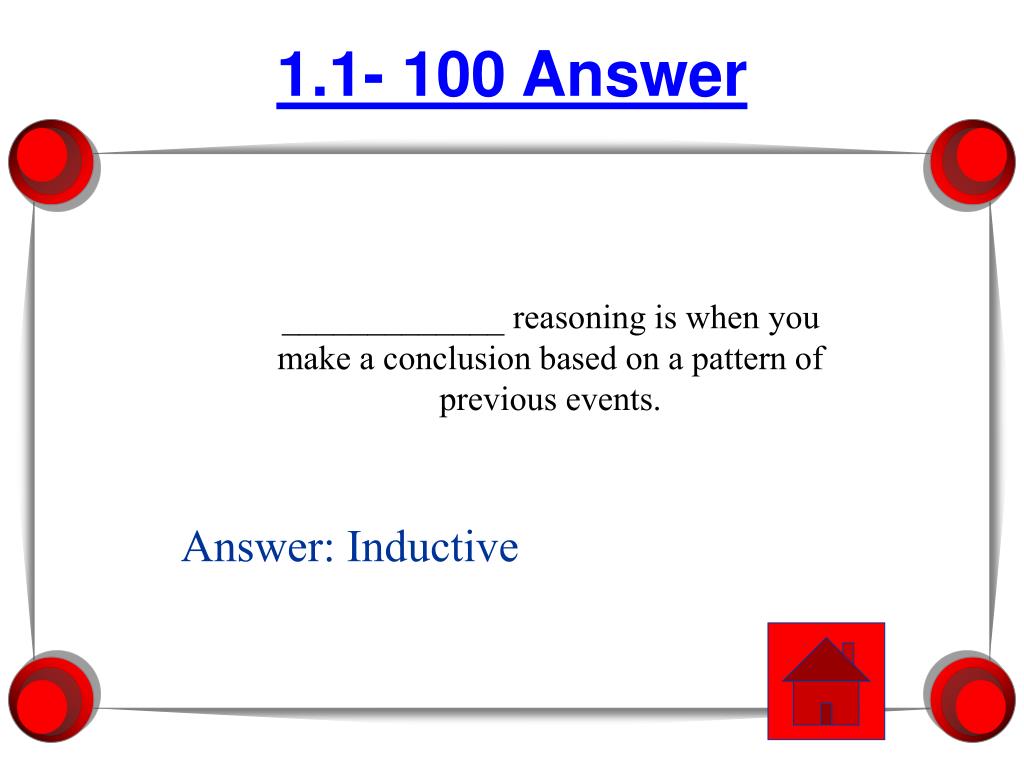 1.1- 100 Answer

_____________ reasoning is when you make a conclusion based on a pattern of previous events.

Answer: Inductive